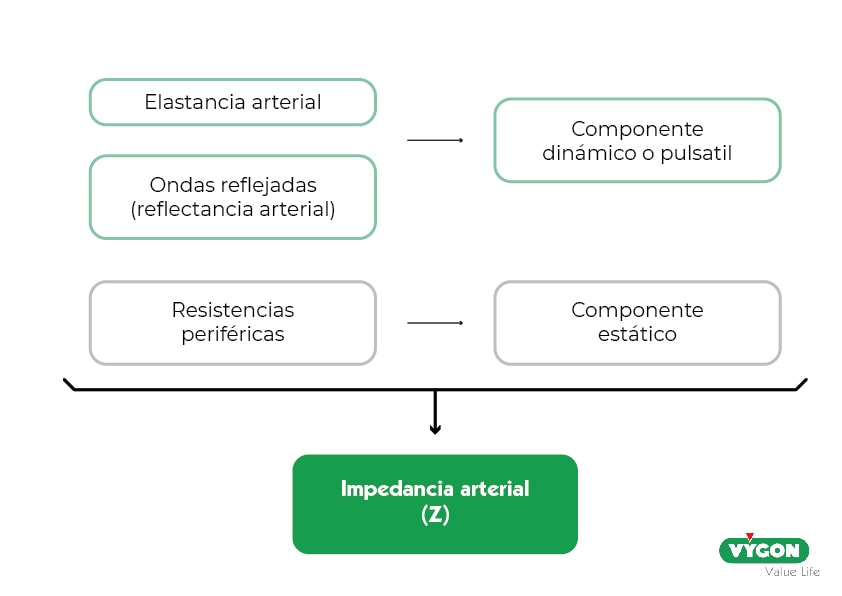 Elastancia arterial

Ondas reflejadas (reflectancia arterial)

Componente dinámico o pulsatil

Resistencias periféricas

Componente estático

Impedancia arterial (Z)

VYGON
Value Life